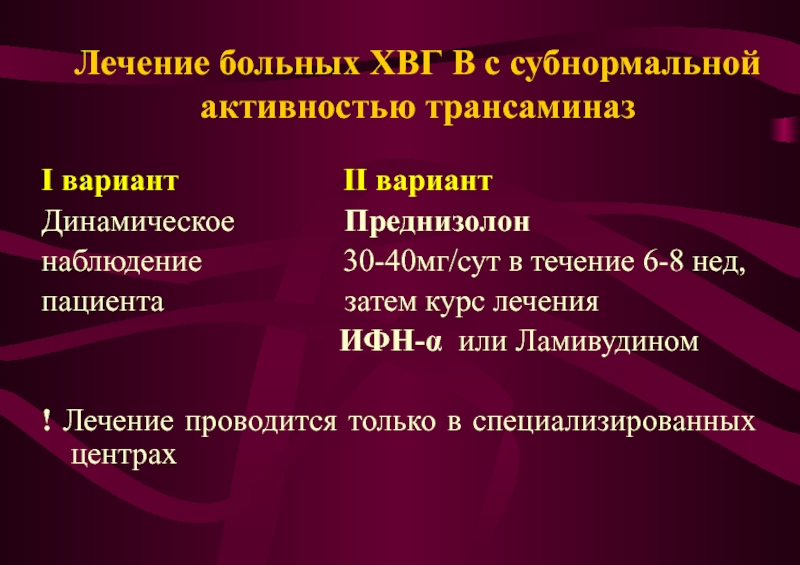 Лечение больных ХВГ В с субнормальной активностью трансаминаз

I вариант
Динамическое наблюдение пациента

II вариант
Преднизолон
30-40мг/сут в течение 6-8 нед, затем курс лечения
ИФН-α или Ламивудином

! Лечение проводится только в специализированных центрах